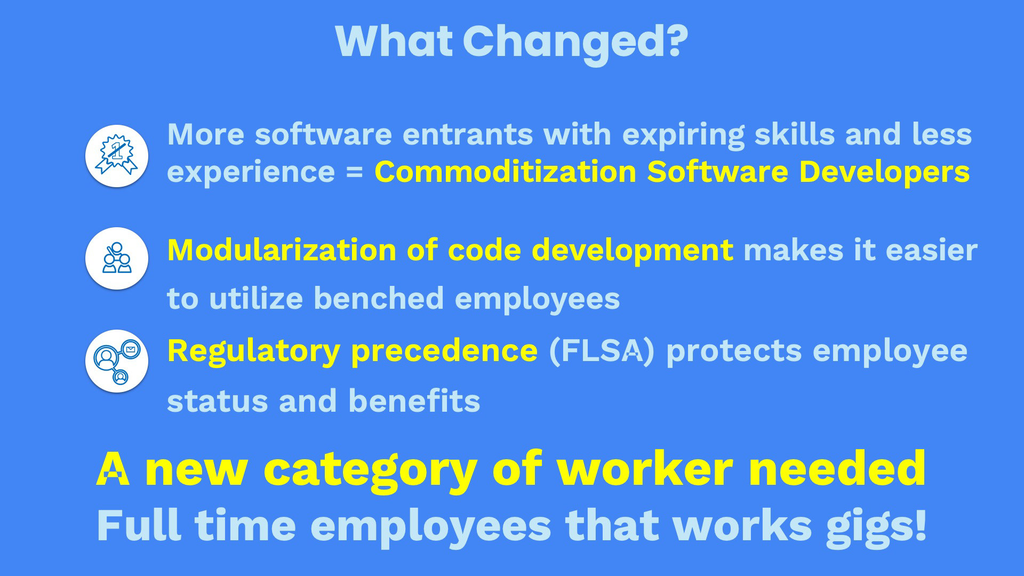 What Changed?

More software entrants with expiring skills and less experience = Commoditization Software Developers

Modularization of code development makes it easier to utilize benched employees

Regulatory precedence (FLSA) protects employee status and benefits

A new category of worker needed
Full time employees that works gigs!